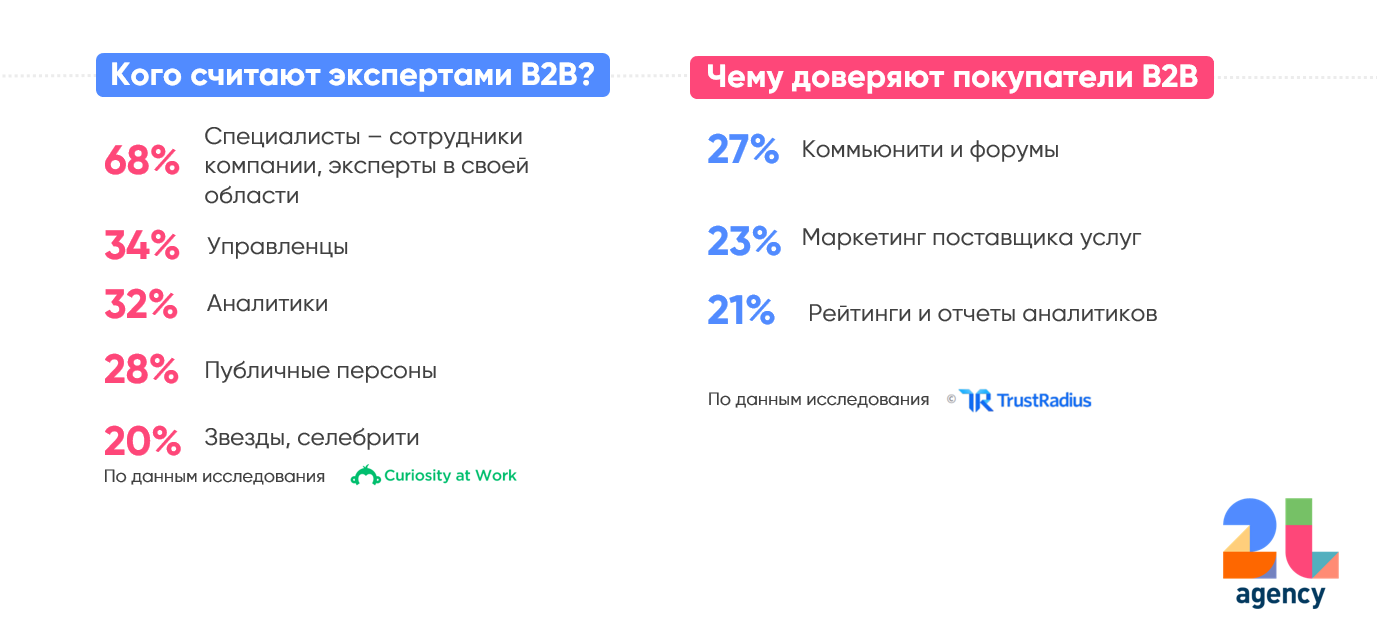 Кого считают экспертами B2B?

68% Специалисты – сотрудники компании, эксперты в своей области

34% Управленцы

32% Аналитики

28% Публичные персоны

20% Звезды, селебрити

По данным исследования Curiosity at Work

Чему доверяют покупатели B2B

27% Коммьюнити и форумы

23% Маркетинг поставщика услуг

21% Рейтинги и отчеты аналитиков

По данным исследования © TrustRadius

2L agency